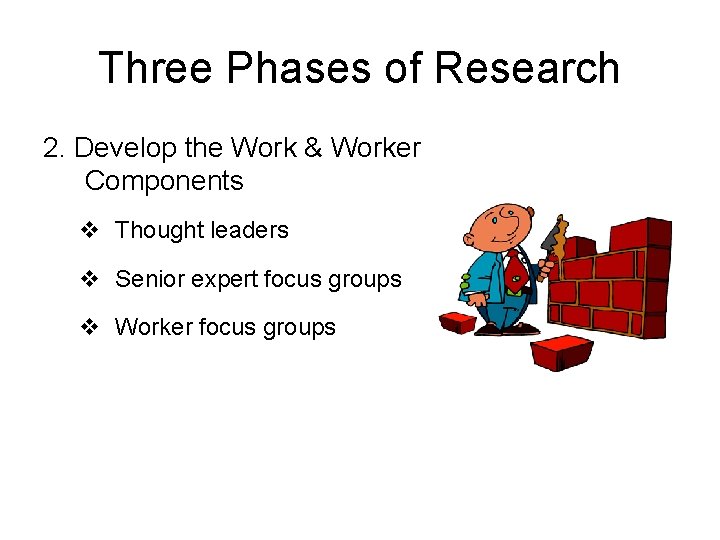 Three Phases of Research

2. Develop the Work & Worker Components

❖ Thought leaders

❖ Senior expert focus groups

❖ Worker focus groups